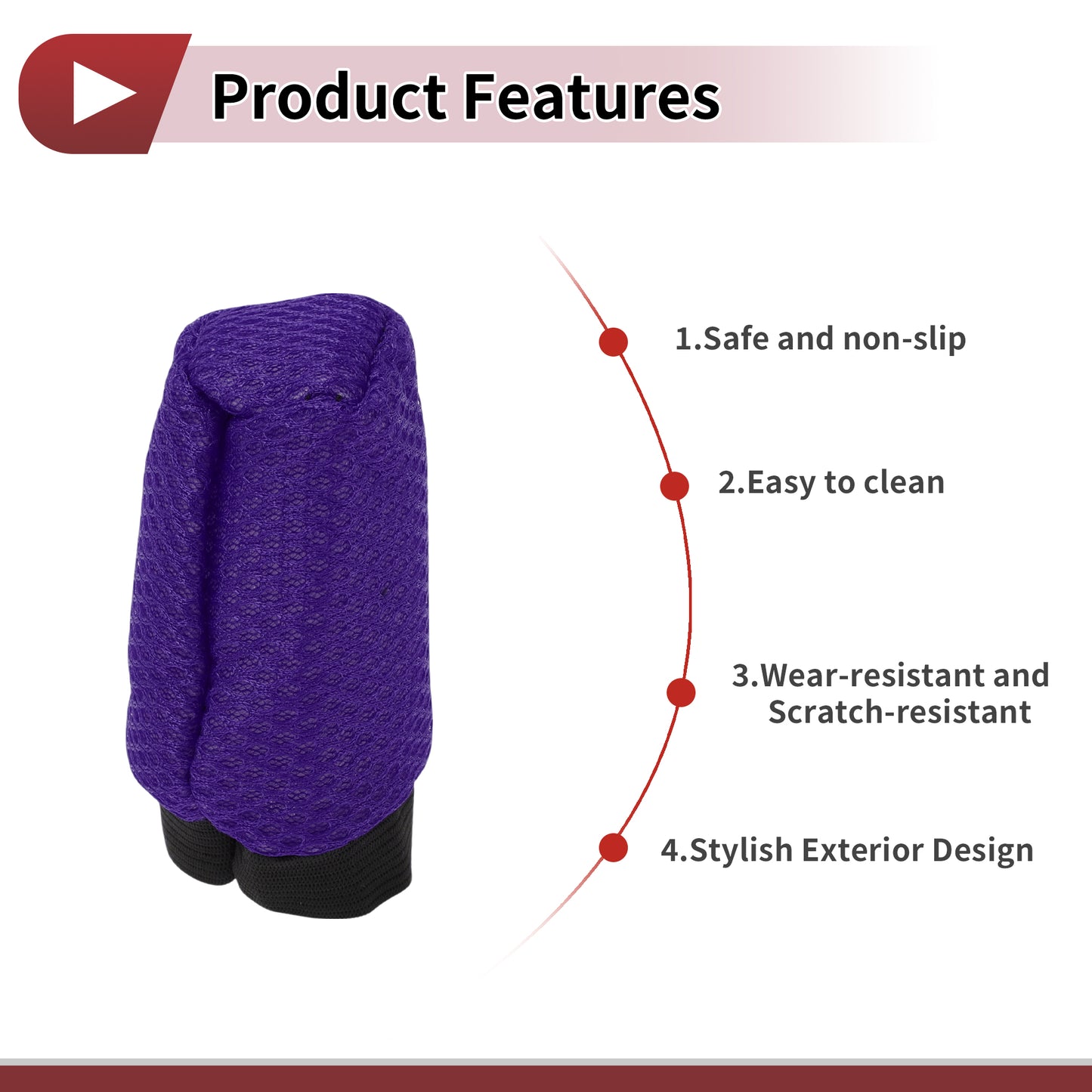 Product Features

1.Safe and non-slip

2.Easy to clean

3.Wear-resistant and Scratch-resistant

4.Stylish Exterior Design